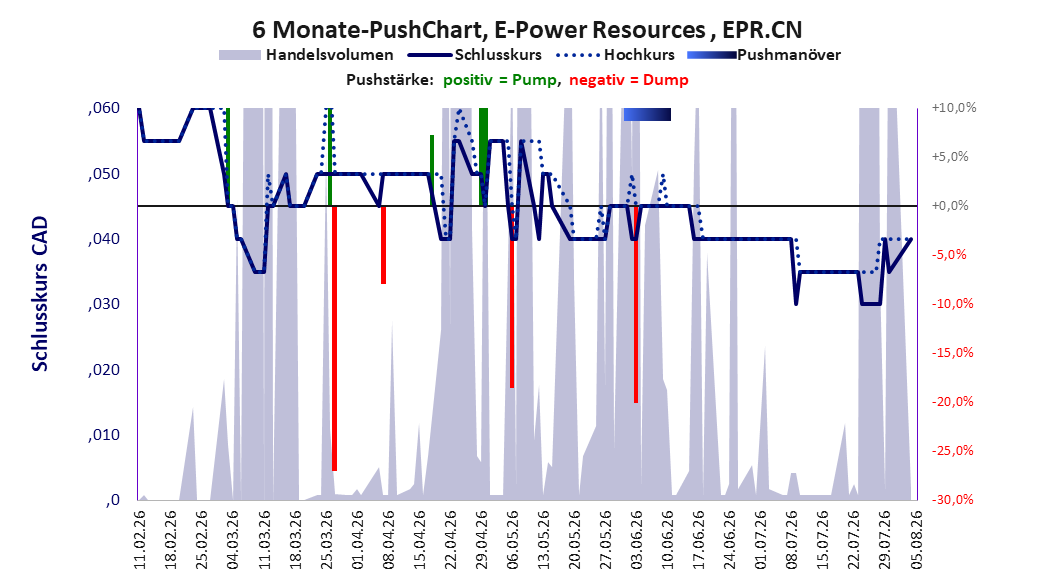 6 Monate-PushChart, E-Power Resources , EPR.CN

Handelsvolumen Schlusskurs Hochkurs Pushmanöver

Pushstärke: positiv = Pump, negativ = Dump

Schlusskurs CAD

,060
,050
,040
,030
,020
,010
,0

+10,0%
+5,0%
+0,0%
-5,0%
-10,0%
-15,0%
-20,0%
-25,0%
-30,0%

11.02.26
18.02.26
25.02.26
04.03.26
11.03.26
18.03.26
25.03.26
01.04.26
08.04.26
15.04.26
22.04.26
29.04.26
06.05.26
13.05.26
20.05.26
27.05.26
03.06.26
10.06.26
17.06.26
24.06.26
01.07.26
08.07.26
15.07.26
22.07.26
29.07.26
05.08.26